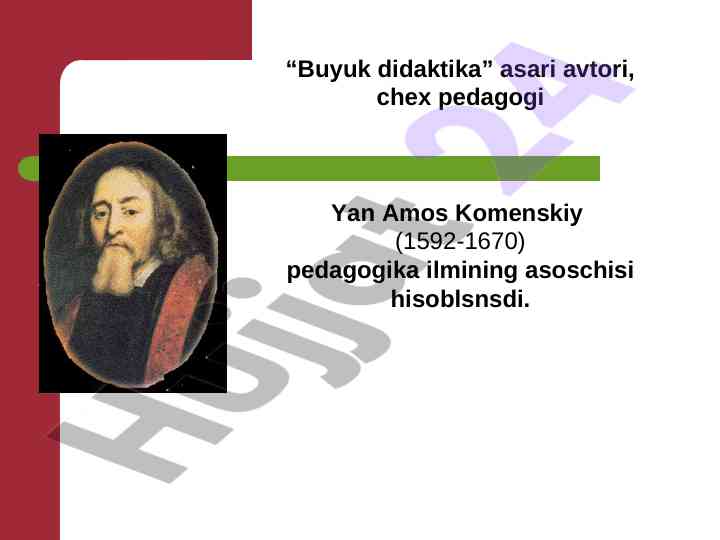 “Buyuk didaktika” asari avtori, chex pedagogi

Yan Amos Komenskiy
(1592-1670)
pedagogika ilmining asoschisi hisoblsnsdi.

Hujjat 24